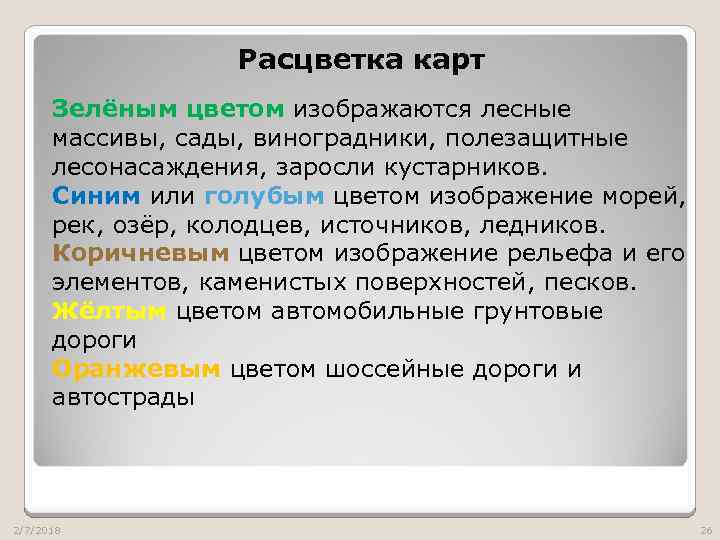 Расцветка карт

Зелёным цветом изображаются лесные массивы, сады, виноградники, полезащитные лесонасаждения, заросли кустарников.
Синим или голубым цветом изображение морей, рек, озёр, колодцев, источников, ледников.
Коричневым цветом изображение рельефа и его элементов, каменистых поверхностей, песков.
Жёлтым цветом автомобильные грунтовые дороги
Оранжевым цветом шоссейные дороги и автострады

2/7/2018

26